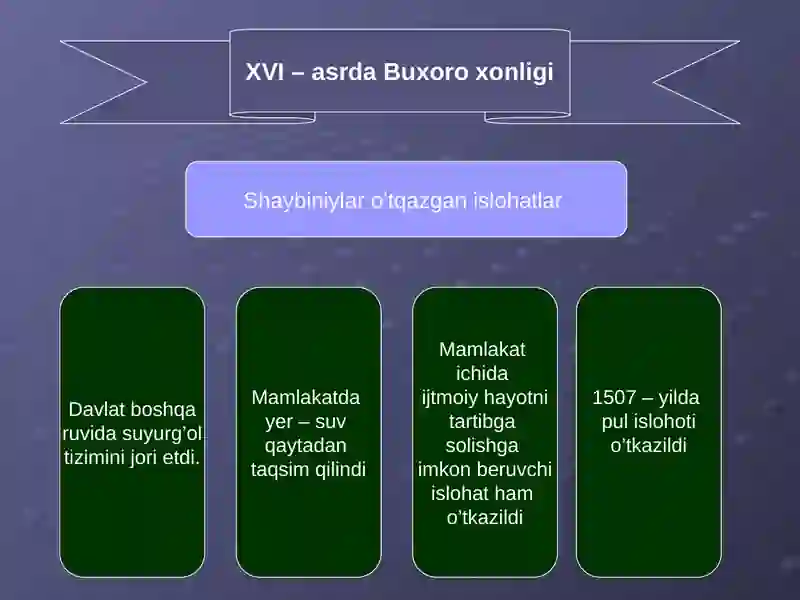 XVI – asrda Buxoro xonligi

Shaybiniylar o'tqazgan islohatlar

Davlat boshqa ruvida suyurg'ol tizimini jori etdi.

Mamlakatda yer – suv qaytadan taqsim qilindi

Mamlakat ichida ijtmoiy hayotni tartibga solishga imkon beruvchi islohat ham o'tkazildi

1507 – yilda pul islohoti o'tkazildi